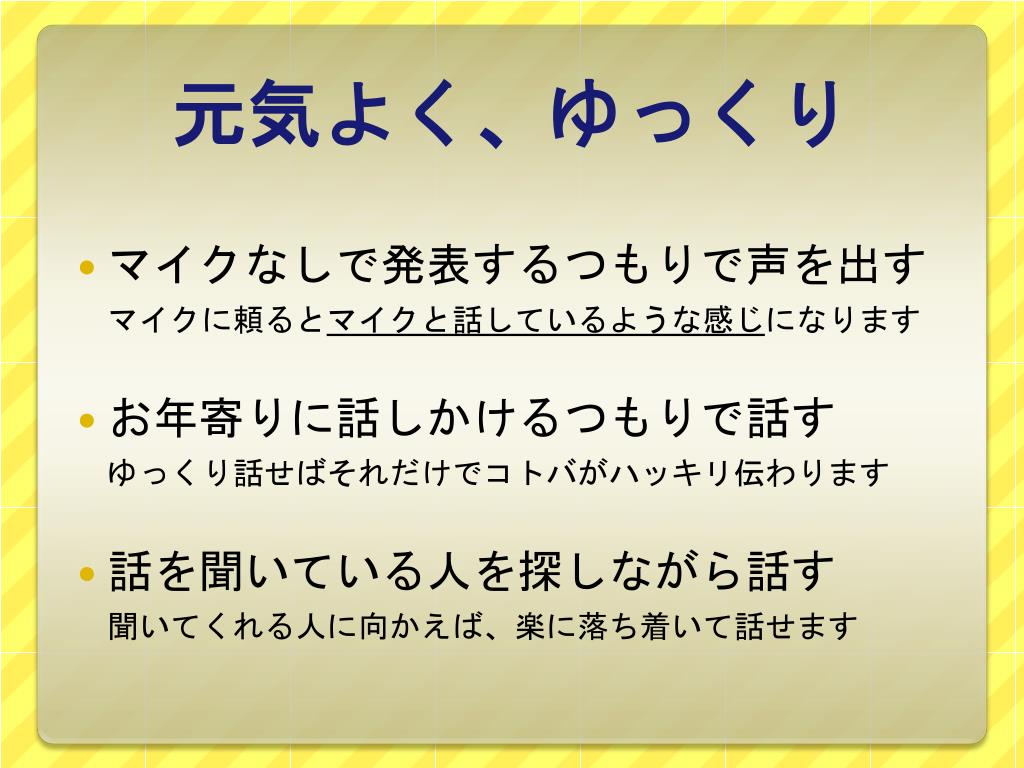 元気よく、ゆっくり

• マイクなしで発表するつもりで声を出す
マイクに頼るとマイクと話しているような感じになります

• お年寄りに話しかけるつもりで話す
ゆっくり話せばそれだけでコトバがハッキリ伝わります

• 話を聞いている人を探しながら話す
聞いてくれる人に向かえば、楽に落ち着いて話せます